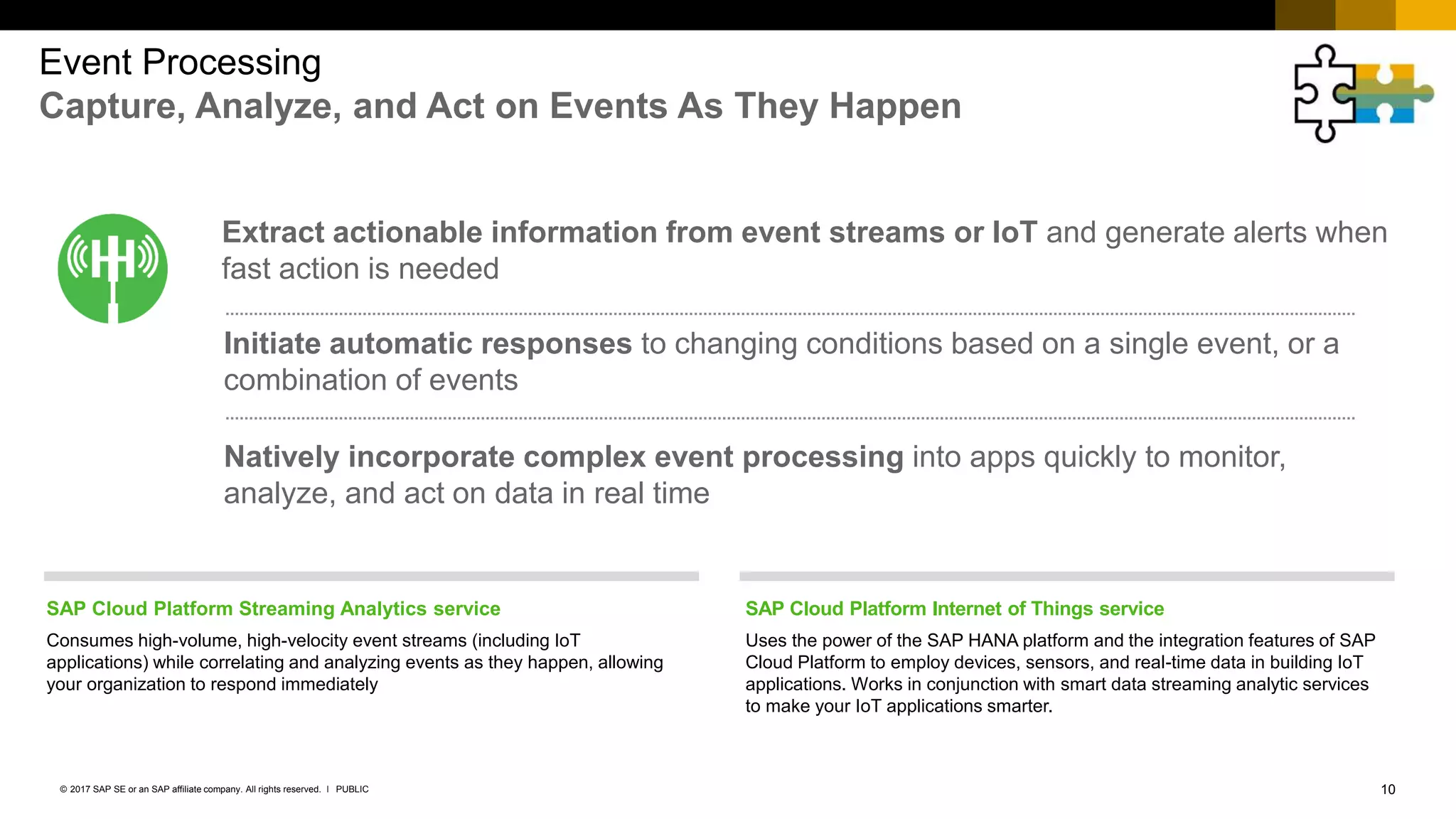 Event Processing
Capture, Analyze, and Act on Events As They Happen

Extract actionable information from event streams or IoT and generate alerts when fast action is needed

Initiate automatic responses to changing conditions based on a single event, or a combination of events

Natively incorporate complex event processing into apps quickly to monitor, analyze, and act on data in real time

SAP Cloud Platform Streaming Analytics service

Consumes high-volume, high-velocity event streams (including IoT applications) while correlating and analyzing events as they happen, allowing your organization to respond immediately

SAP Cloud Platform Internet of Things service

Uses the power of the SAP HANA platform and the integration features of SAP Cloud Platform to employ devices, sensors, and real-time data in building IoT applications. Works in conjunction with smart data streaming analytic services to make your IoT applications smarter.

© 2017 SAP SE or an SAP affiliate company. All rights reserved. I PUBLIC

10